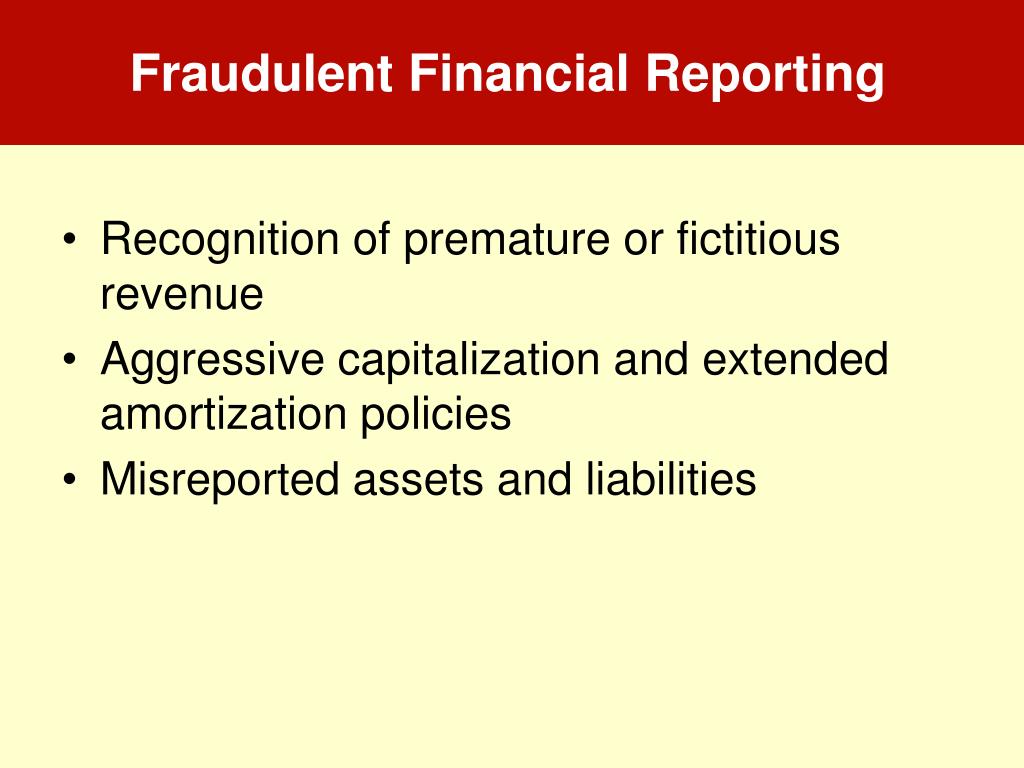 Fraudulent Financial Reporting

• Recognition of premature or fictitious revenue
• Aggressive capitalization and extended amortization policies
• Misreported assets and liabilities